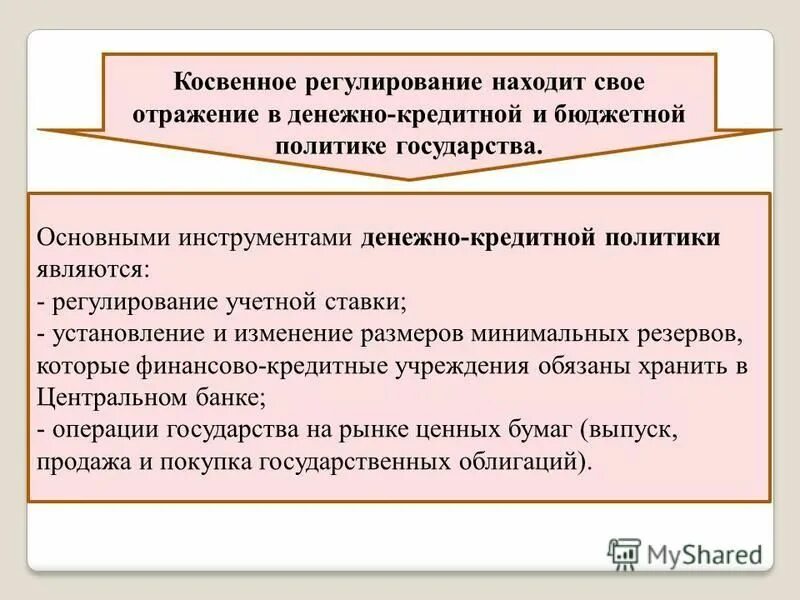 Косвенное регулирование находит свое отражение в денежно-кредитной и бюджетной политике государства.

Основными инструментами денежно-кредитной политики являются:
- регулирование учетной ставки;
- установление и изменение размеров минимальных резервов, которые финансово-кредитные учреждения обязаны хранить в Центральном банке;
- операции государства на рынке ценных бумаг (выпуск, продажа и покупка государственных облигаций).

MyShared